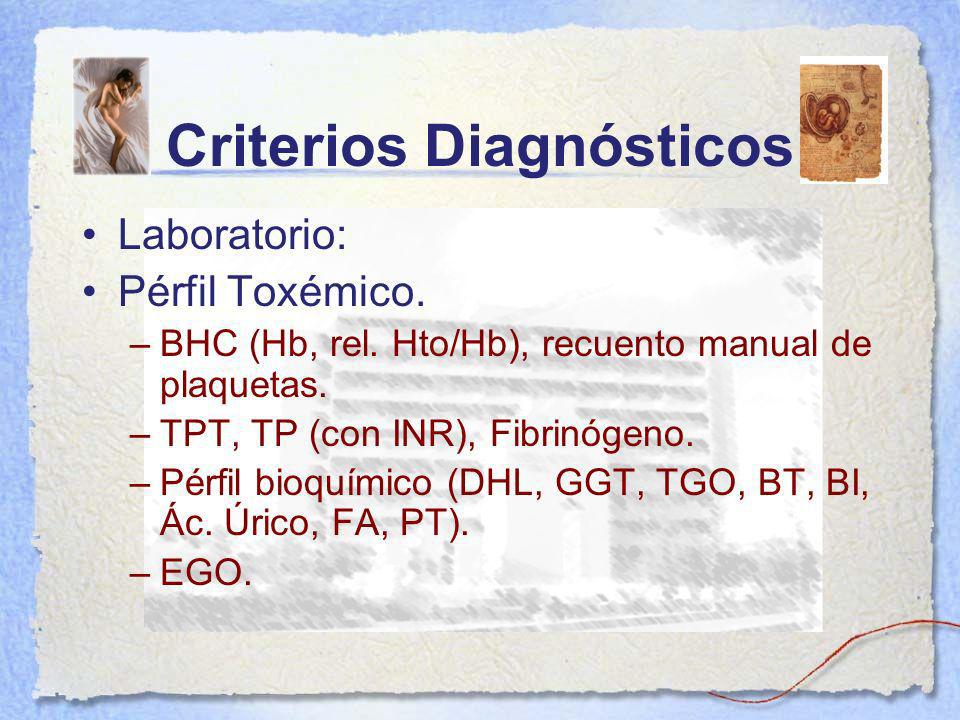 Criterios Diagnósticos

• Laboratorio:
• Pérfil Toxémico.
– BHC (Hb, rel. Hto/Hb), recuento manual de plaquetas.
– TPT, TP (con INR), Fibrinógeno.
– Pérfil bioquímico (DHL, GGT, TGO, BT, BI, Ác. Úrico, FA, PT).
– EGO.